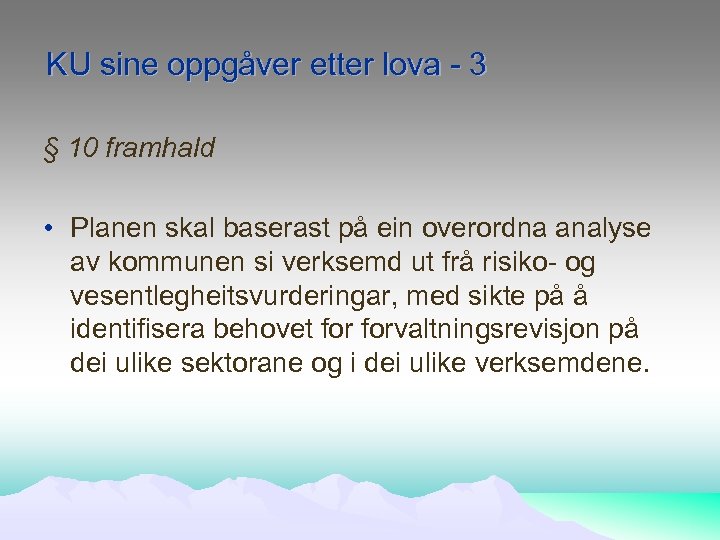 KU sine oppgåver etter lova - 3

§ 10 framhald

• Planen skal baserast på ein overordna analyse av kommunen si verksemd ut frå risiko- og vesentlegheitsvurderingar, med sikte på å identifisera behovet for forvaltningsrevisjon på dei ulike sektorane og i dei ulike verksemdene.